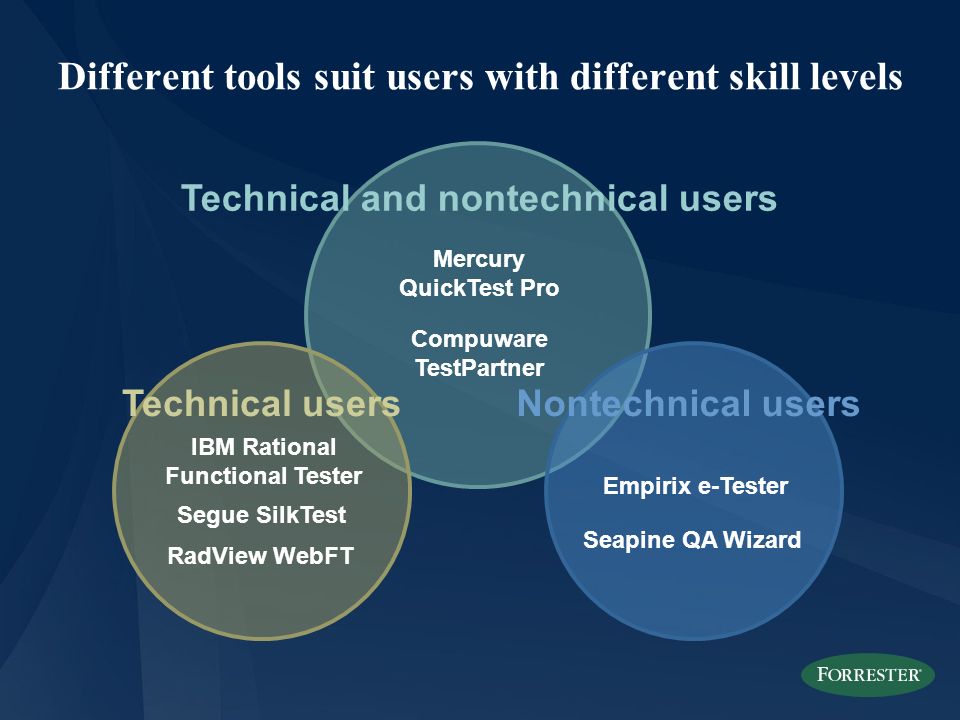 Different tools suit users with different skill levels

Technical and nontechnical users

Mercury QuickTest Pro

Compuware TestPartner

Technical users

IBM Rational Functional Tester

Segue SilkTest

RadView WebFT

Nontechnical users

Empirix e-Tester

Seapine QA Wizard

FORRESTER